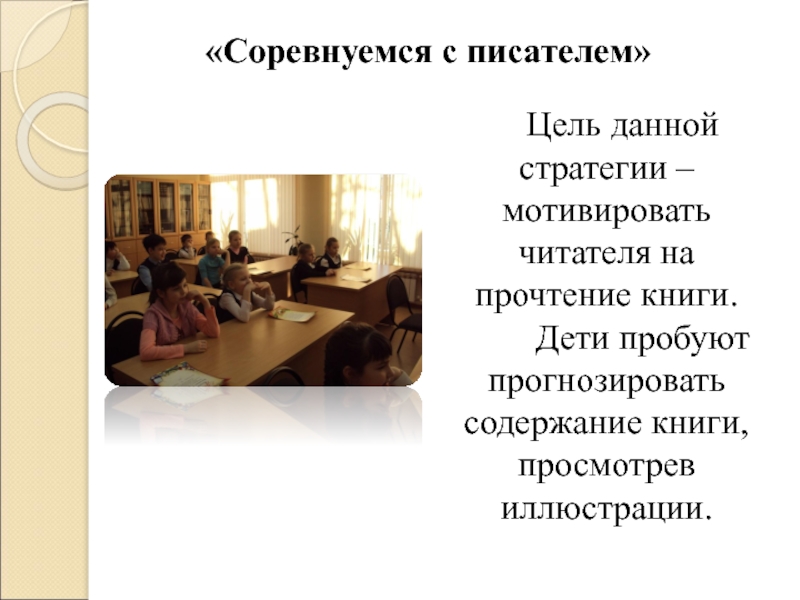 «Соревнуемся с писателем»

Цель данной стратегии – мотивировать читателя на прочтение книги.

Дети пробуют прогнозировать содержание книги, просмотрев иллюстрации.